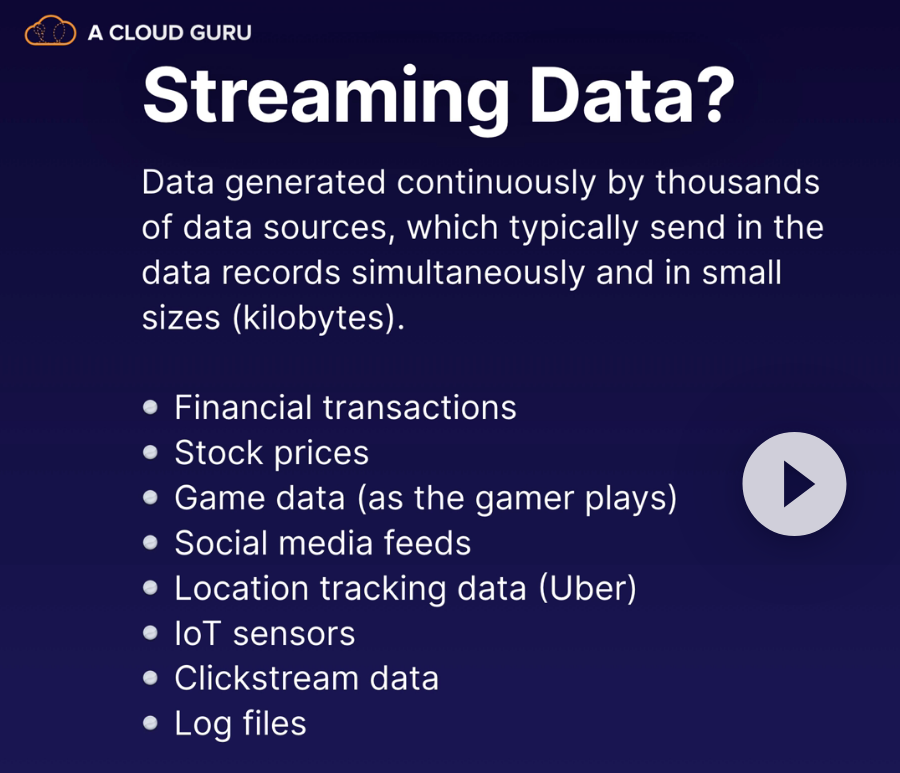 A CLOUD GURU

Streaming Data?

Data generated continuously by thousands of data sources, which typically send in the data records simultaneously and in small sizes (kilobytes).

- Financial transactions
- Stock prices
- Game data (as the gamer plays)
- Social media feeds
- Location tracking data (Uber)
- IoT sensors
- Clickstream data
- Log files